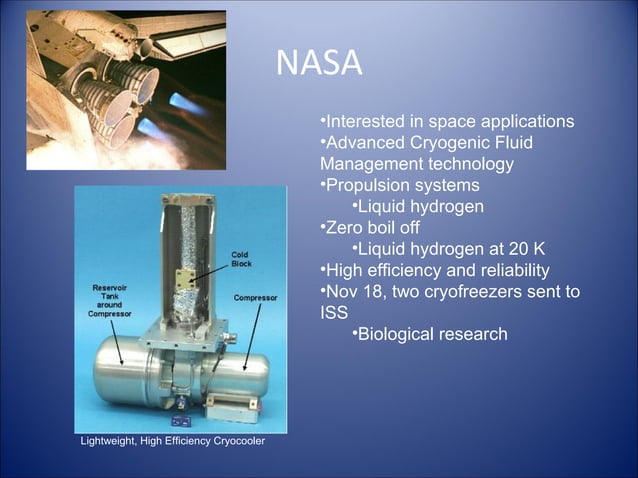 NASA

•Interested in space applications
•Advanced Cryogenic Fluid Management technology
•Propulsion systems
•Liquid hydrogen
•Zero boil off
•Liquid hydrogen at 20 K
•High efficiency and reliability
•Nov 18, two cryofreezers sent to ISS
•Biological research

Cold Block

Reservoir Tank around Compressor

Compressor

Lightweight, High Efficiency Cryocooler